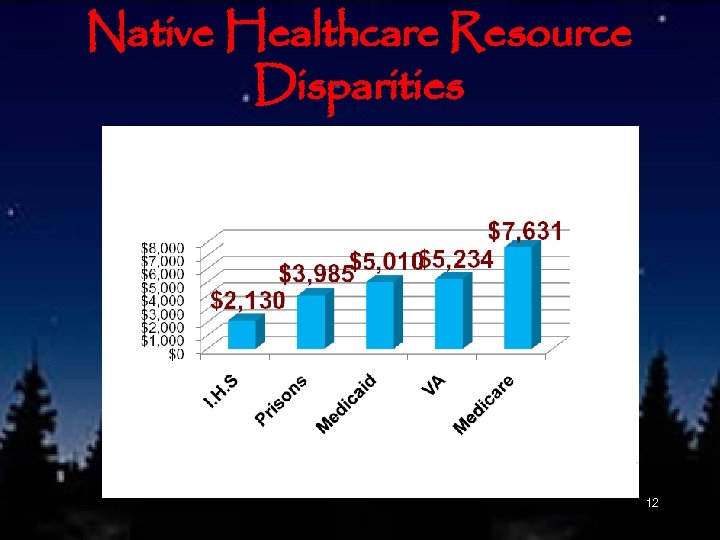 Native Healthcare Resource Disparities

$8,000
$7,000
$6,000
$5,000
$4,000
$3,000
$2,000
$1,000
$0

$2,130
$3,985
$5,010
$5,234
$7,631

I.H.S
Prisons
Medicaid
VA
Medicare

12